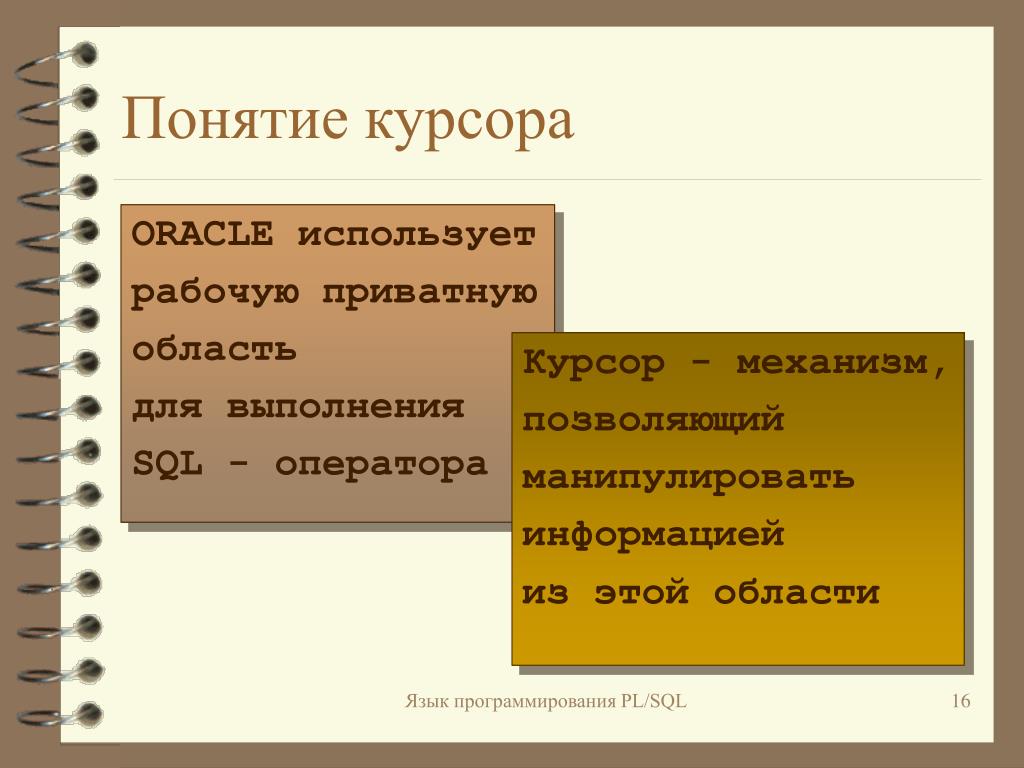 Понятие курсора

ORACLE использует рабочую приватную область для выполнения SQL - оператора

Курсор - механизм, позволяющий манипулировать информацией из этой области

Язык программирования PL/SQL

16